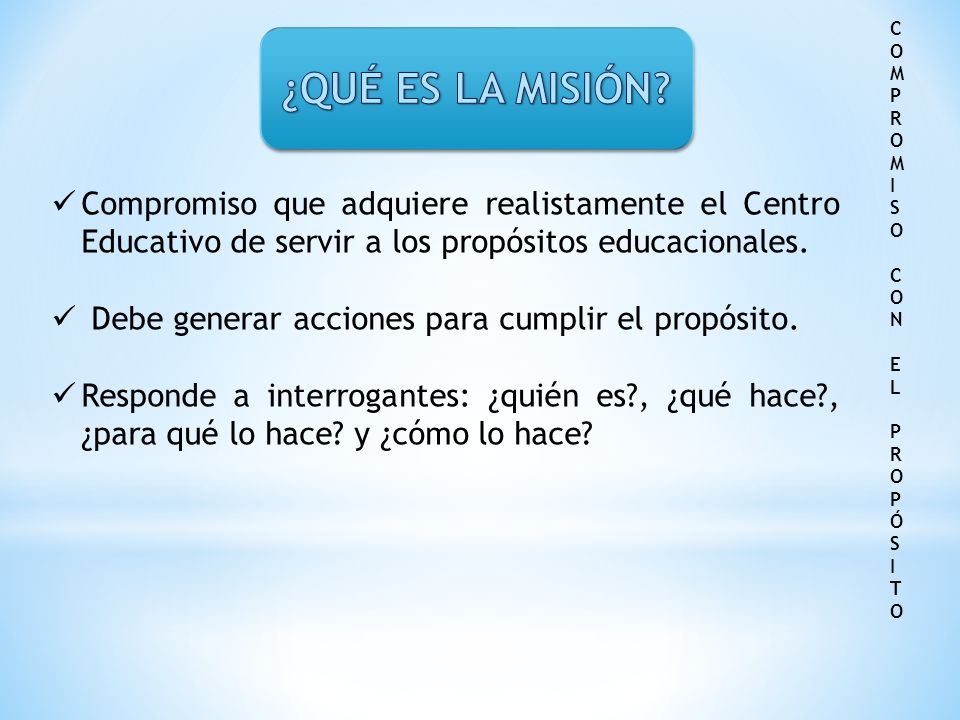 ¿QUÉ ES LA MISIÓN?

✓ Compromiso que adquiere realistamente el Centro Educativo de servir a los propósitos educacionales.

✓ Debe generar acciones para cumplir el propósito.

✓ Responde a interrogantes: ¿quién es?, ¿qué hace?, ¿para qué lo hace? y ¿cómo lo hace?

COMPROMISO CON EL PROPÓSITO